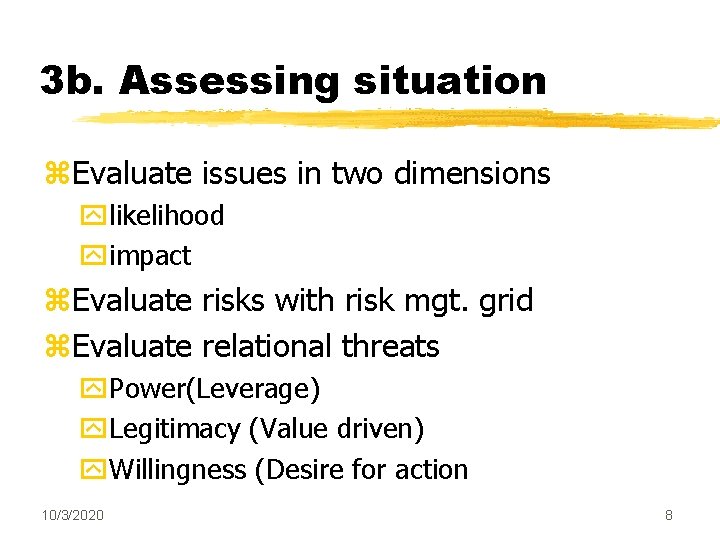 3b. Assessing situation

Evaluate issues in two dimensions
likelihood
impact
Evaluate risks with risk mgt. grid
Evaluate relational threats
Power(Leverage)
Legitimacy (Value driven)
Willingness (Desire for action

10/3/2020

8